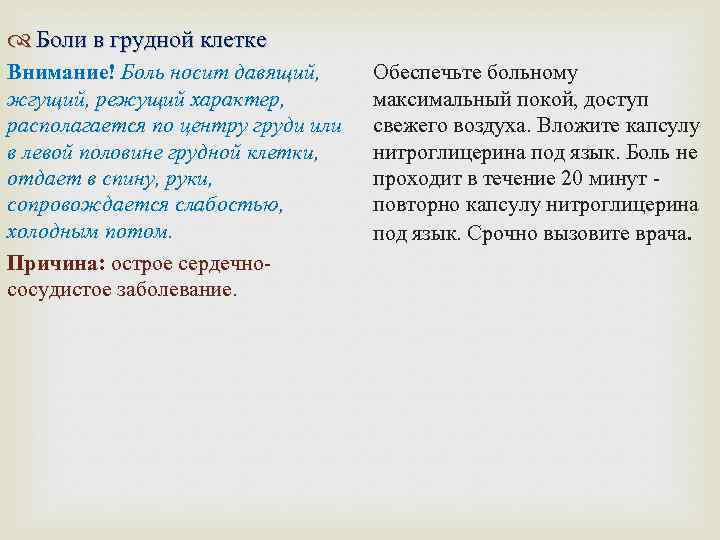 Боли в грудной клетке

Внимание! Боль носит давящий, жгущий, режущий характер, располагается по центру груди или в левой половине грудной клетки, отдает в спину, руки, сопровождается слабостью, холодным потом.

Причина: острое сердечно-сосудистое заболевание.

Обеспечьте больному максимальный покой, доступ свежего воздуха. Вложите капсулу нитроглицерина под язык. Боль не проходит в течение 20 минут - повторно капсулу нитроглицерина под язык. Срочно вызовите врача.